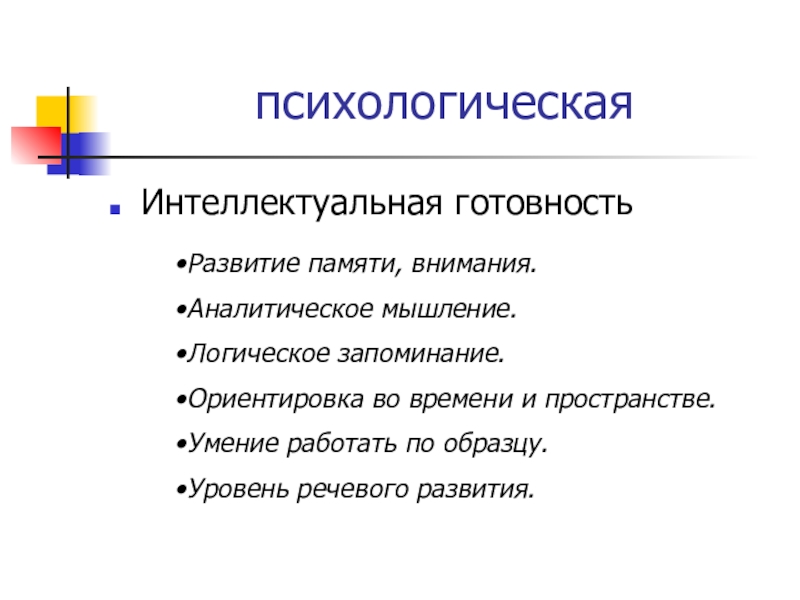 психологическая

Интеллектуальная готовность

•Развитие памяти, внимания.

•Аналитическое мышление.

•Логическое запоминание.

•Ориентировка во времени и пространстве.

•Умение работать по образцу.

•Уровень речевого развития.